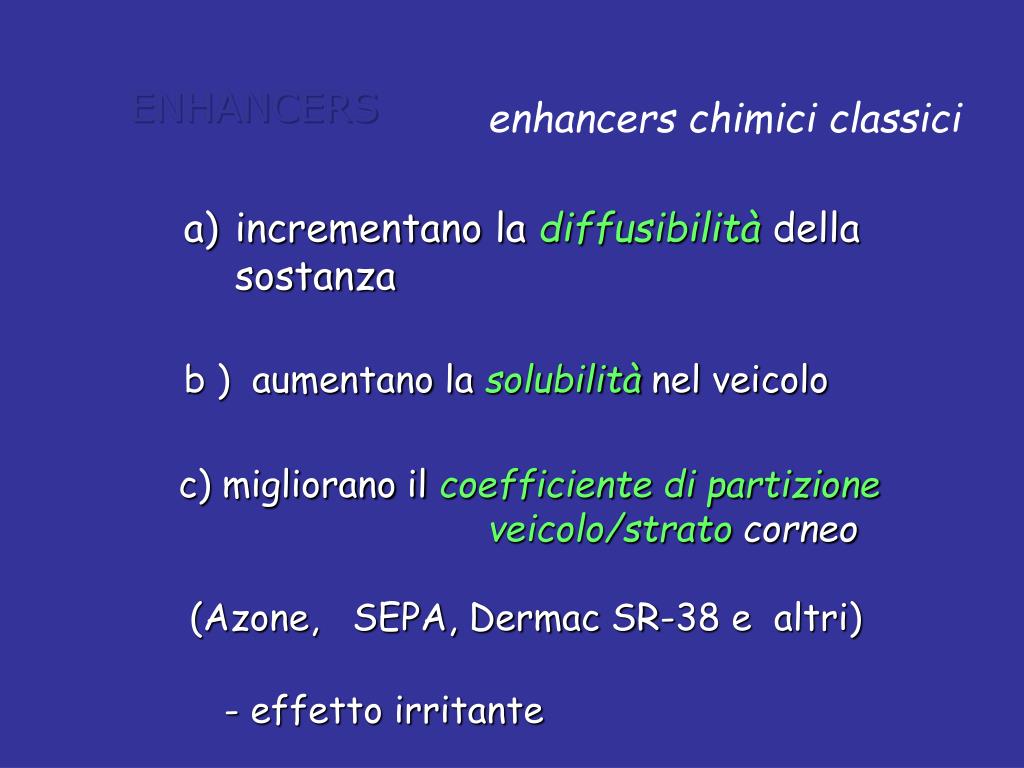 ENHANCERS

enhancers chimici classici

a) incrementano la diffusibilità della sostanza

b ) aumentano la solubilità nel veicolo

c) migliorano il coefficiente di partizione veicolo/strato corneo

(Azone, SEPA, Dermac SR-38 e altri)

- effetto irritante